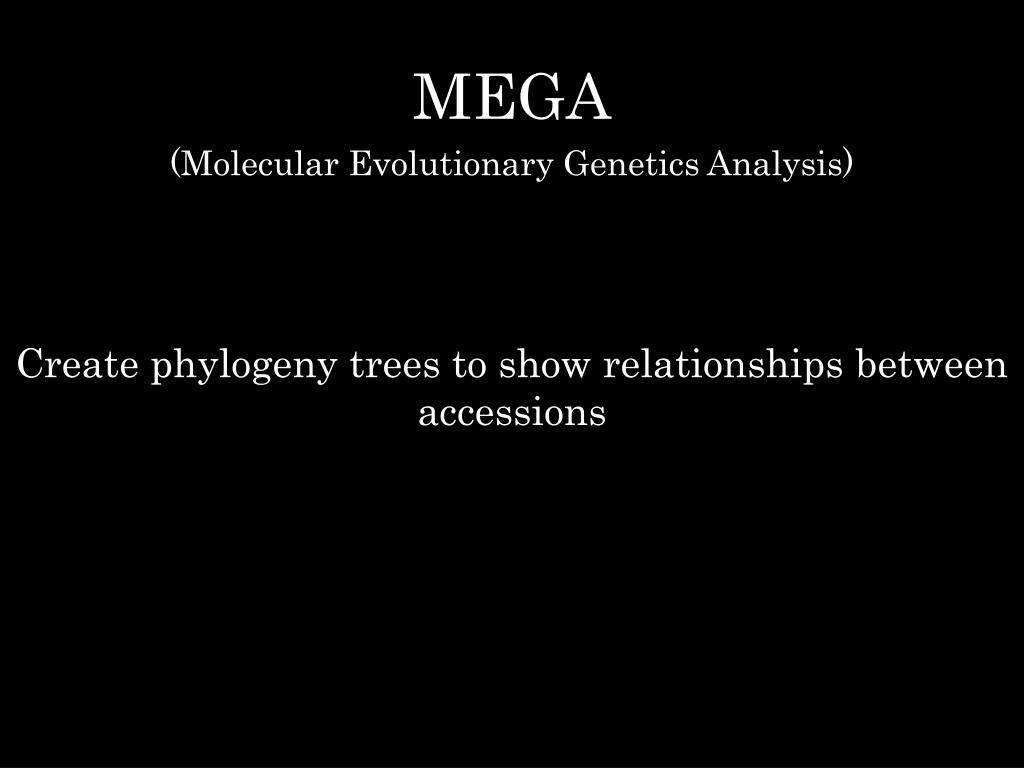 MEGA
(Molecular Evolutionary Genetics Analysis)

Create phylogeny trees to show relationships between accessions